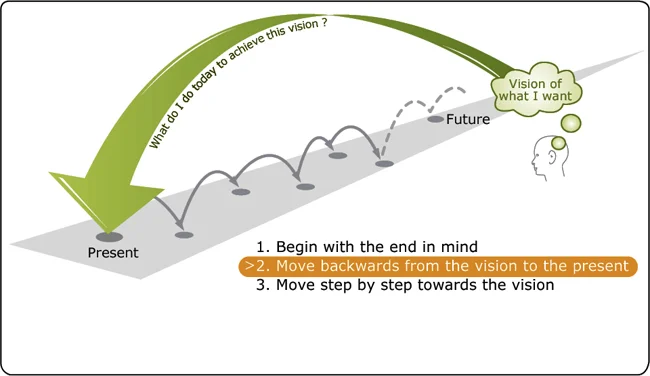 What do I do today to achieve this vision ?

Vision of what I want

Future

Present

1. Begin with the end in mind
>2. Move backwards from the vision to the present
3. Move step by step towards the vision